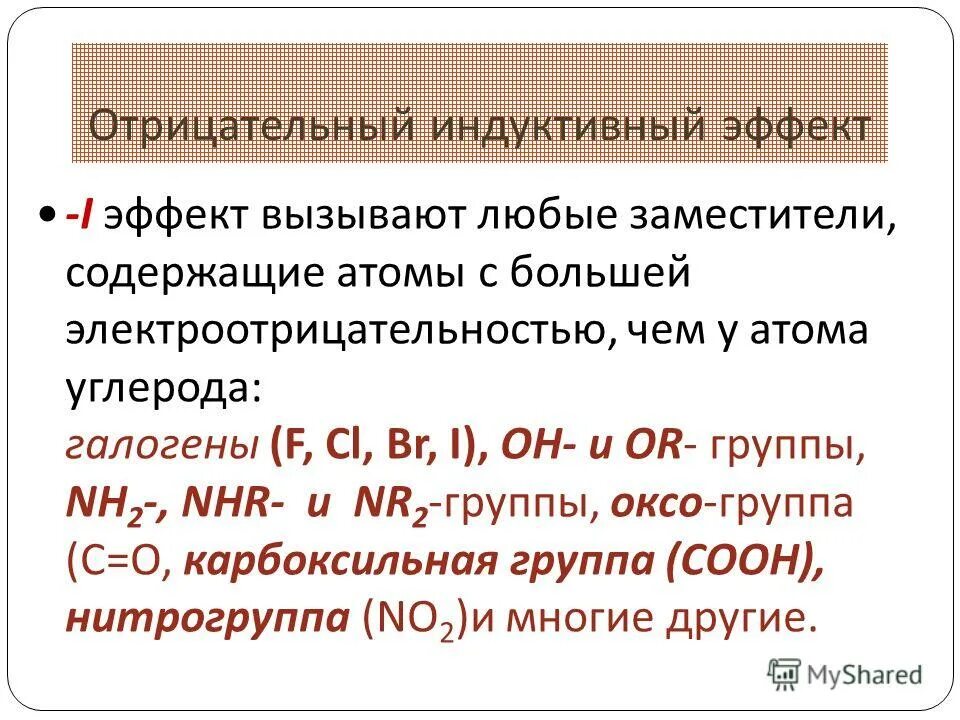 Отрицательный индуктивный эффект

• -I эффект вызывают любые заместители, содержащие атомы с большей электроотрицательностью, чем у атома углерода: галогены (F, Cl, Br, I), OH- и OR- группы, $NH_2$-, NHR- и $NR_2$-группы, оксо-группа (C=O, карбоксильная группа (COOH), нитрогруппа ($NO_2$)и многие другие.

MyShared